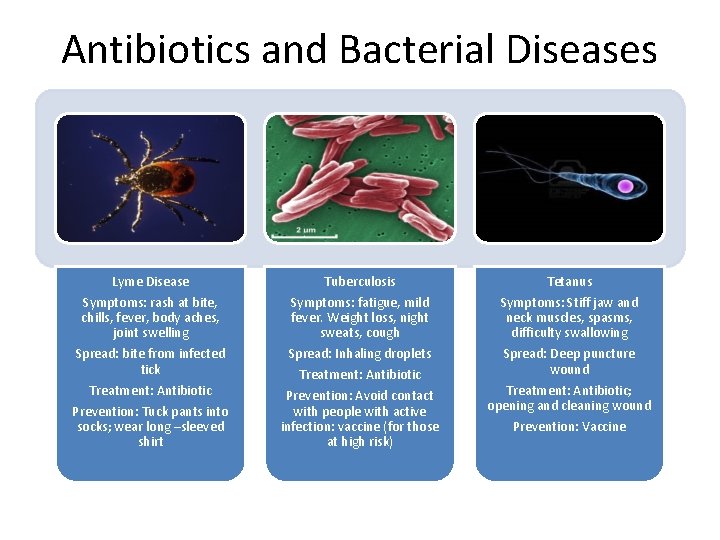 Antibiotics and Bacterial Diseases

2 um

Lyme Disease

Symptoms: rash at bite, chills, fever, body aches, joint swelling

Spread: bite from infected tick

Treatment: Antibiotic

Prevention: Tuck pants into socks; wear long –sleeved shirt

Tuberculosis

Symptoms: fatigue, mild fever. Weight loss, night sweats, cough

Spread: Inhaling droplets

Treatment: Antibiotic

Prevention: Avoid contact with people with active infection: vaccine (for those at high risk)

Tetanus

Symptoms: Stiff jaw and neck muscles, spasms, difficulty swallowing

Spread: Deep puncture wound

Treatment: Antibiotic; opening and cleaning wound

Prevention: Vaccine